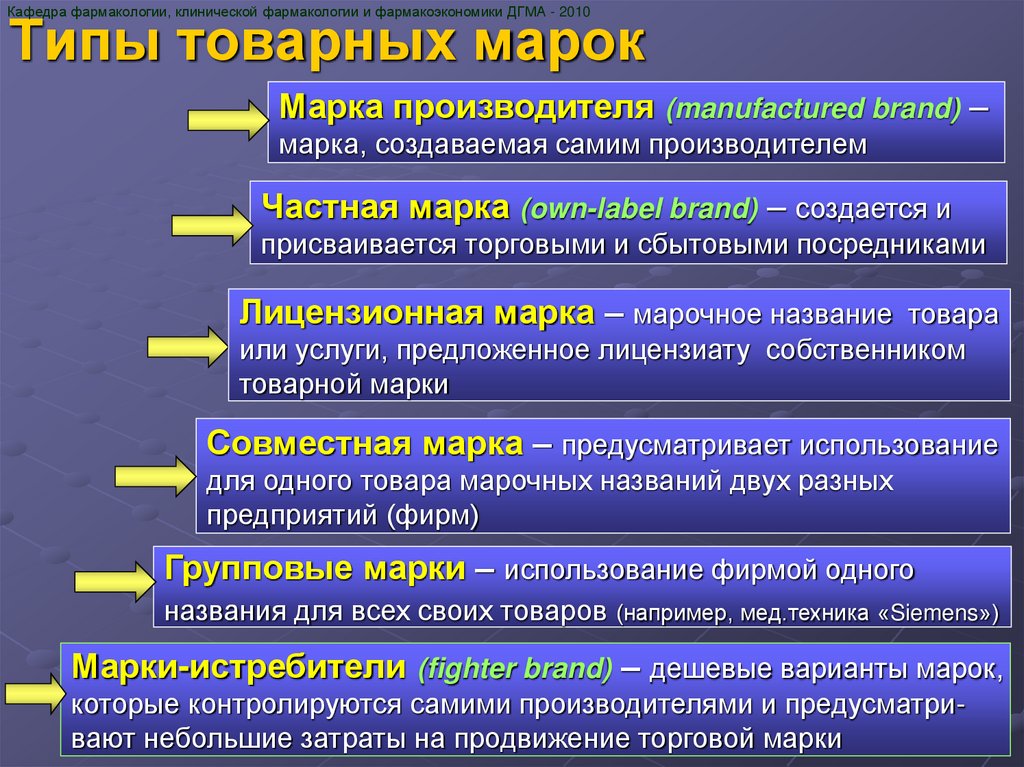 Кафедра фармакологии, клинической фармакологии и фармакоэкономики ДГМА - 2010

Типы товарных марок

Марка производителя (manufactured brand) – марка, создаваемая самим производителем

Частная марка (own-label brand) – создается и присваивается торговыми и сбытовыми посредниками

Лицензионная марка – марочное название товара или услуги, предложенное лицензиату собственником товарной марки

Совместная марка – предусматривает использование для одного товара марочных названий двух разных предприятий (фирм)

Групповые марки – использование фирмой одного названия для всех своих товаров (например, мед.техника «Siemens»)

Марки-истребители (fighter brand) – дешевые варианты марок, которые контролируются самими производителями и предусматривают небольшие затраты на продвижение торговой марки